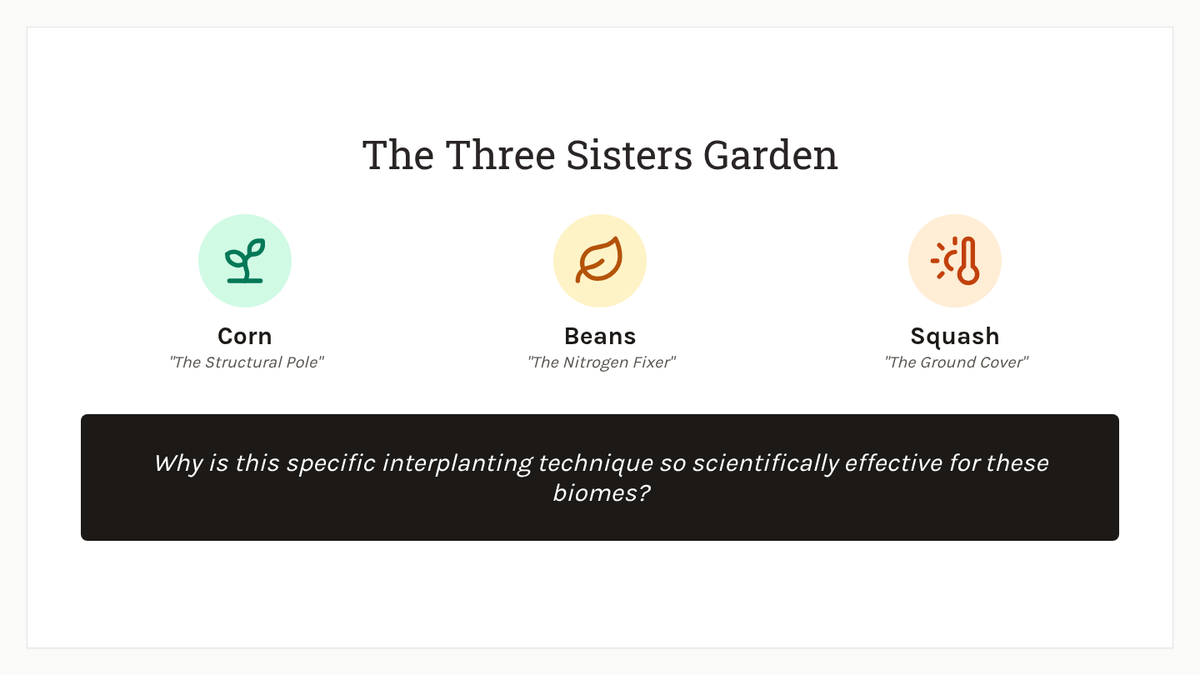 The Three Sisters Garden

Corn
"The Structural Pole"

Beans
"The Nitrogen Fixer"

Squash
"The Ground Cover"

Why is this specific interplanting technique so scientifically effective for these biomes?